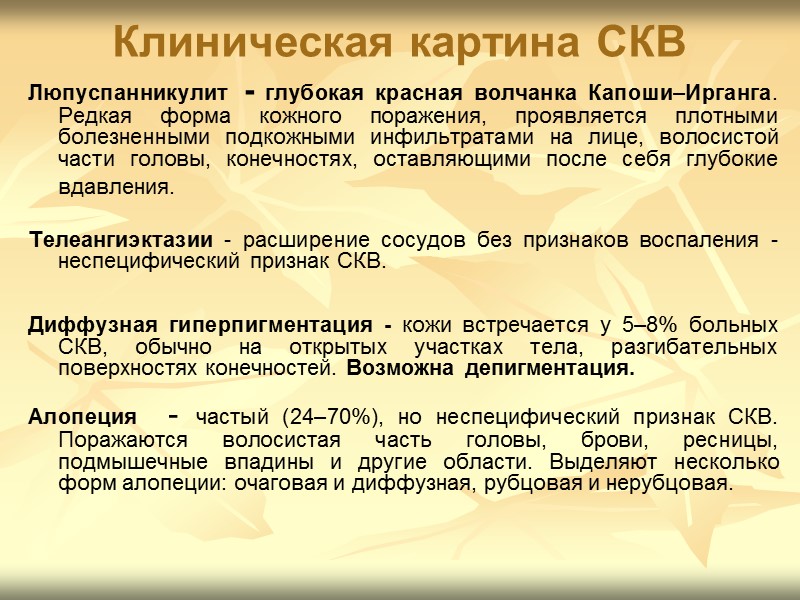 Клиническая картина СКВ

Люпуспанникулит - глубокая красная волчанка Капоши–Ирганга. Редкая форма кожного поражения, проявляется плотными болезненными подкожными инфильтратами на лице, волосистой части головы, конечностях, оставляющими после себя глубокие вдавления.

Телеангиэктазии - расширение сосудов без признаков воспаления - неспецифический признак СКВ.

Диффузная гиперпигментация - кожи встречается у 5–8% больных СКВ, обычно на открытых участках тела, разгибательных поверхностях конечностей. Возможна депигментация.

Алопеция - частый (24–70%), но неспецифический признак СКВ. Поражаются волосистая часть головы, брови, ресницы, подмышечные впадины и другие области. Выделяют несколько форм алопеции: очаговая и диффузная, рубцовая и нерубцовая.